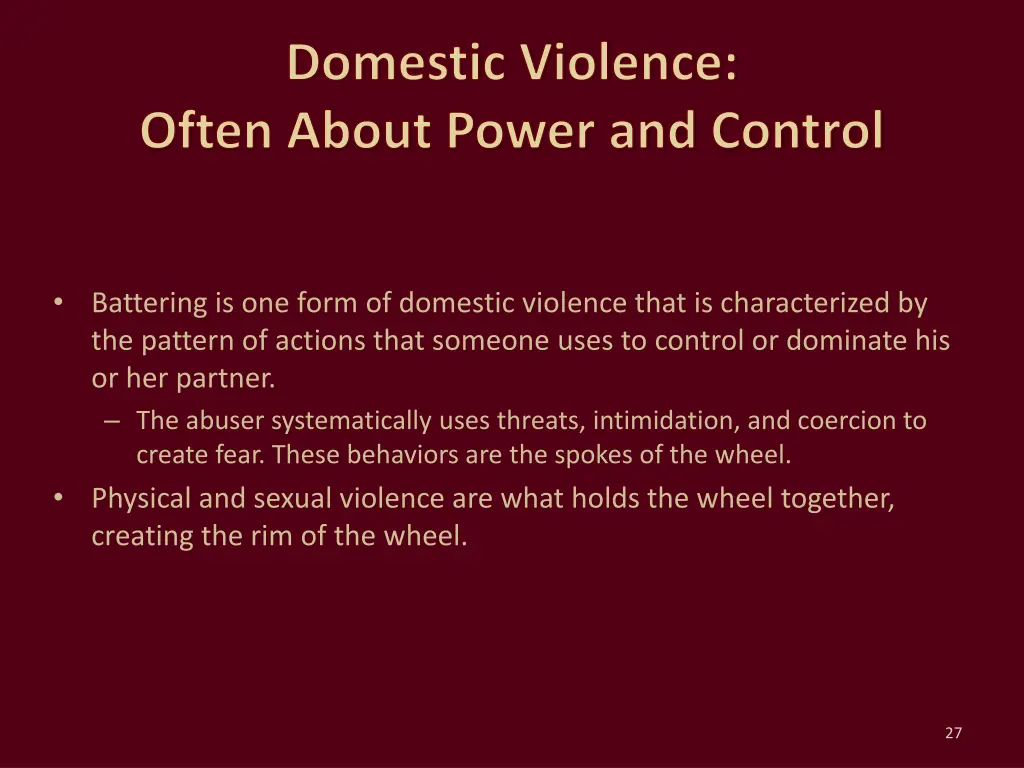 Domestic Violence:
Often About Power and Control

• Battering is one form of domestic violence that is characterized by the pattern of actions that someone uses to control or dominate his or her partner.
– The abuser systematically uses threats, intimidation, and coercion to create fear. These behaviors are the spokes of the wheel.
• Physical and sexual violence are what holds the wheel together, creating the rim of the wheel.

27